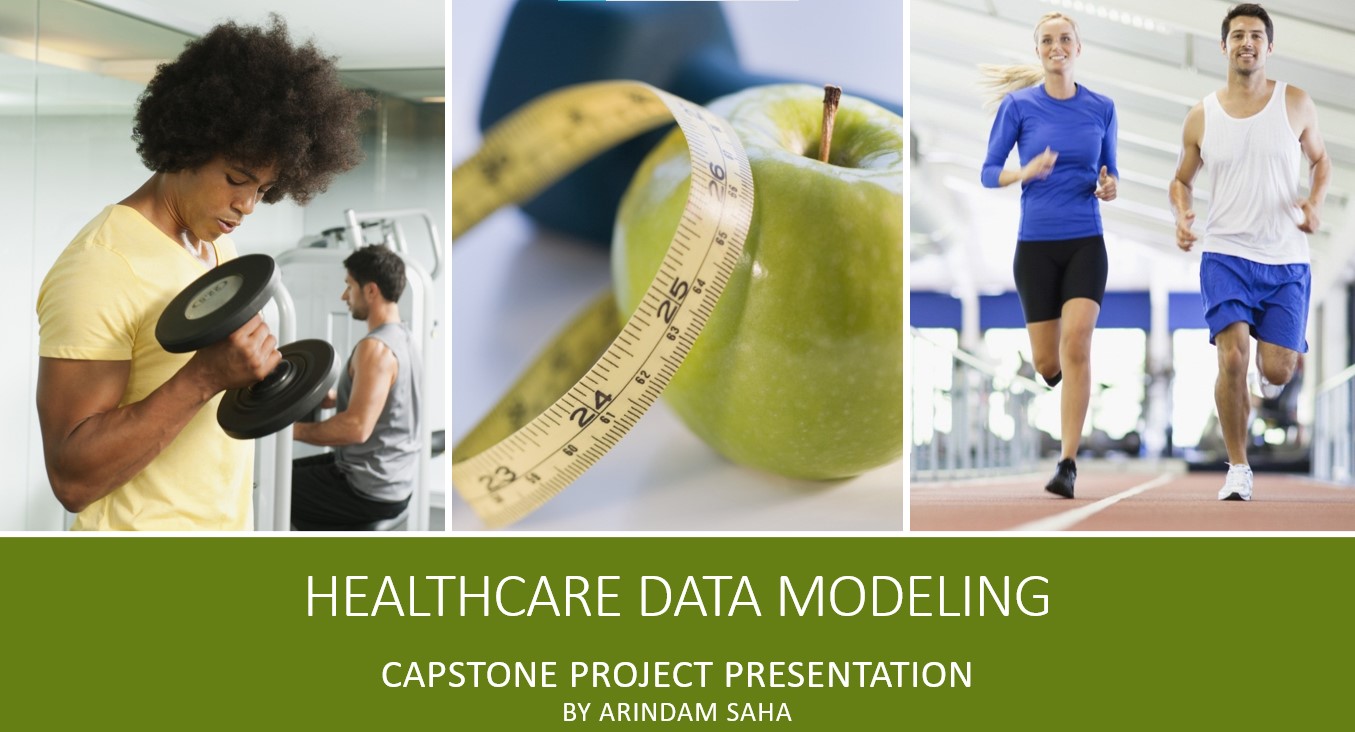 HEALTHCARE DATA MODELING

CAPSTONE PROJECT PRESENTATION
BY ARINDAM SAHA